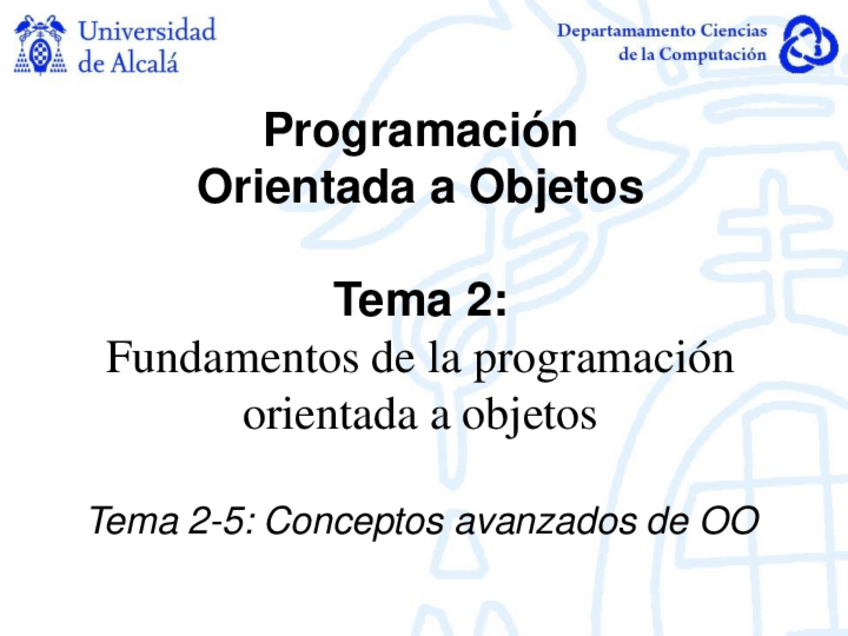 Universidad de Alcalá

Departamamento Ciencias de la Computación

Programación
Orientada a Objetos

Tema 2:
Fundamentos de la programación orientada a objetos

Tema 2-5: Conceptos avanzados de OO